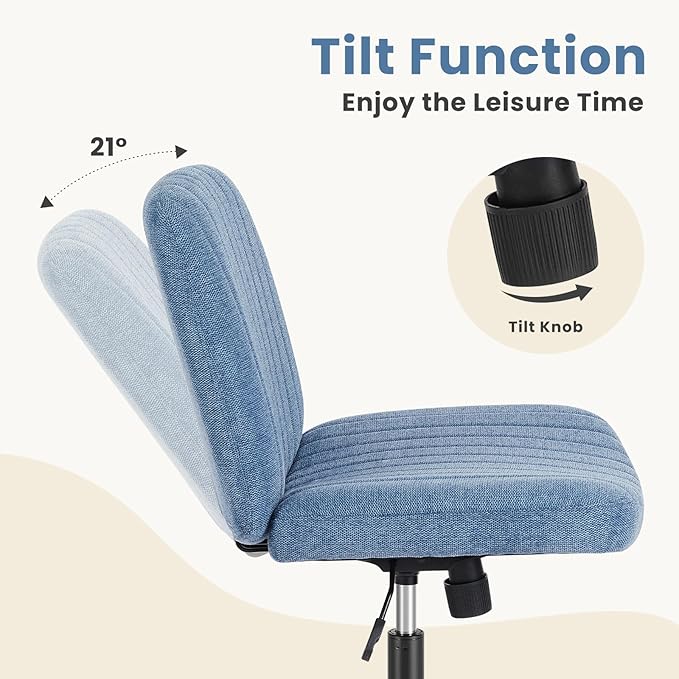 Tilt Function
Enjoy the Leisure Time

21°

Tilt Knob